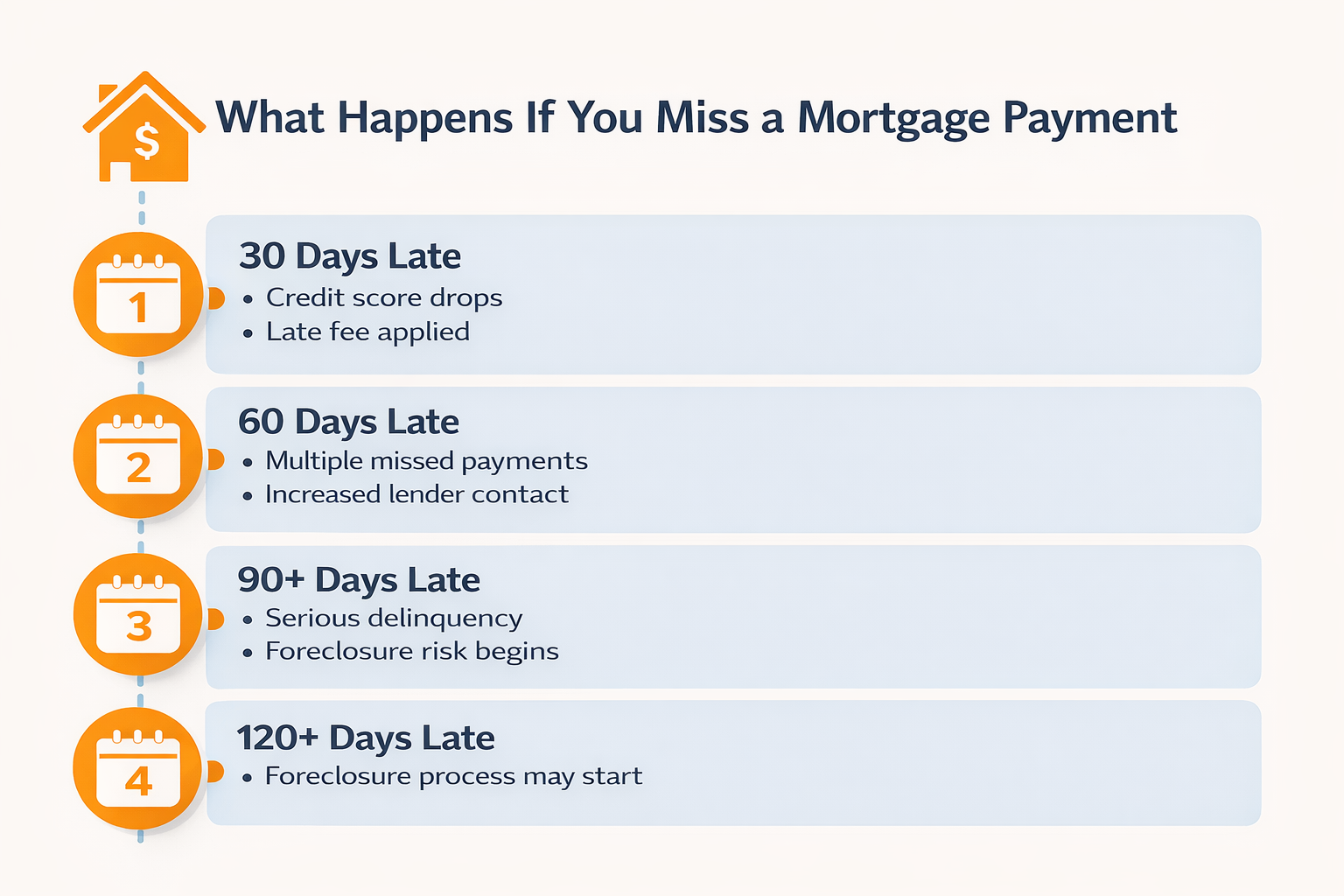 $

What Happens If You Miss a Mortgage Payment

1

30 Days Late
• Credit score drops
• Late fee applied

2

60 Days Late
• Multiple missed payments
• Increased lender contact

3

90+ Days Late
• Serious delinquency
• Foreclosure risk begins

4

120+ Days Late
• Foreclosure process may start